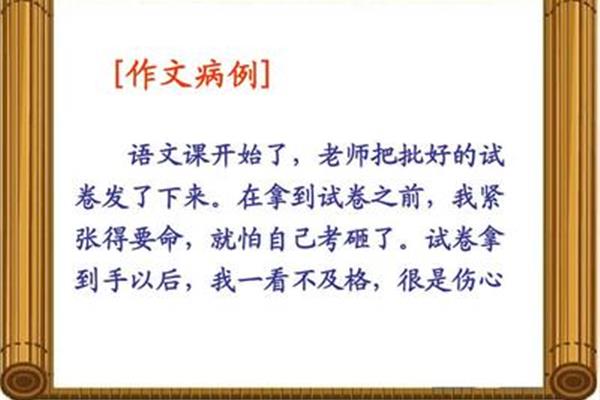 [作文病例]

语文课开始了，老师把批好的试卷发了下来。在拿到试卷之前，我紧张得要命，就怕自己考砸了。试卷拿到手以后，我一看不及格，很是伤心